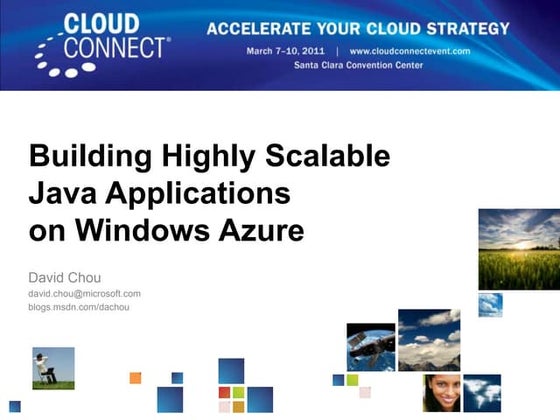 CLOUD CONNECT®

ACCELERATE YOUR CLOUD STRATEGY

March 7–10, 2011 | www.cloudconnectevent.com

Santa Clara Convention Center

Building Highly Scalable Java Applications on Windows Azure

David Chou

david.chou@microsoft.com

blogs.msdn.com/dachou